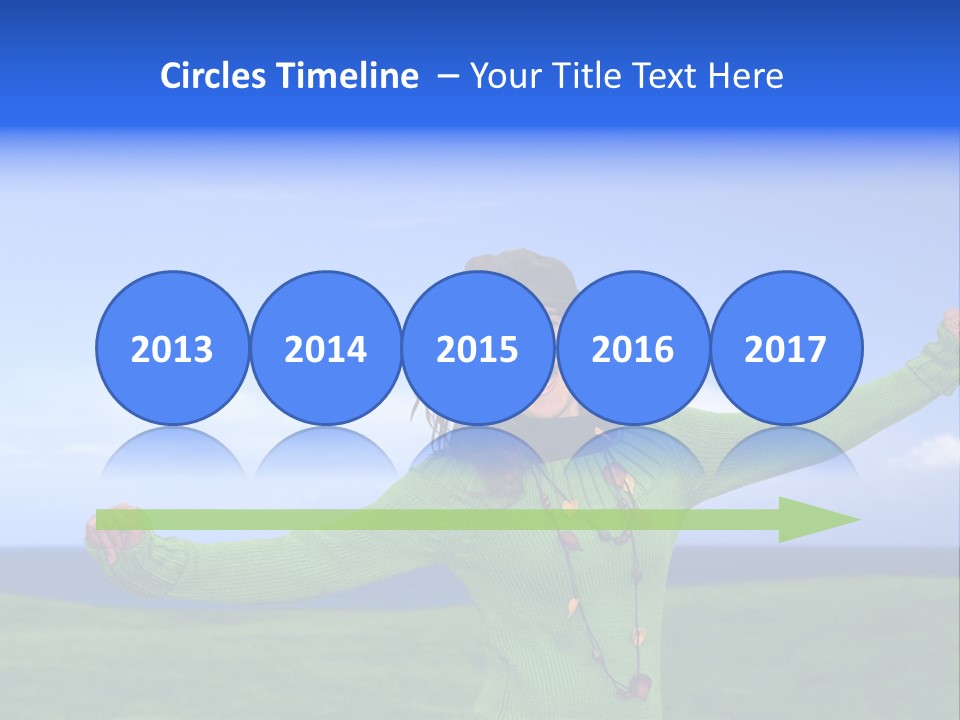 Circles Timeline – Your Title Text Here

2013

2014

2015

2016

2017